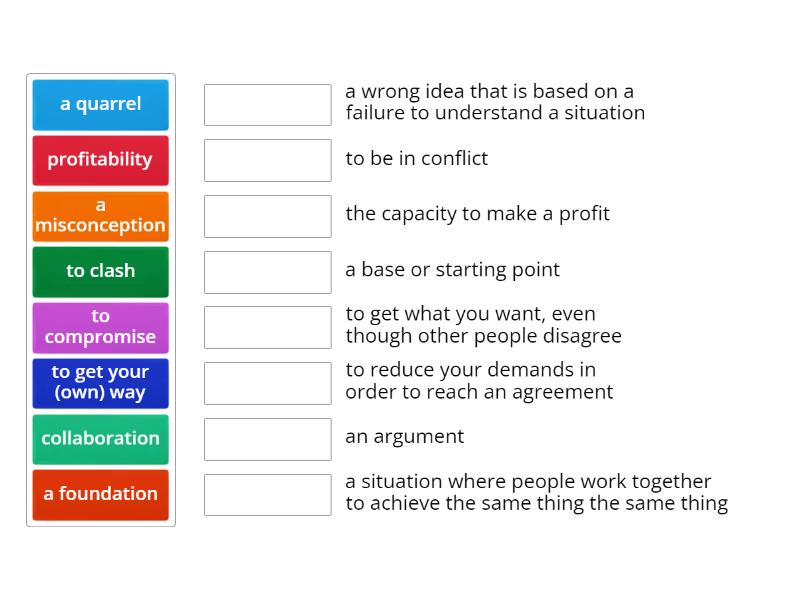 a quarrel

profitability

a misconception

to clash

to compromise

to get your (own) way

collaboration

a foundation

a wrong idea that is based on a failure to understand a situation

to be in conflict

the capacity to make a profit

a base or starting point

to get what you want, even though other people disagree

to reduce your demands in order to reach an agreement

an argument

a situation where people work together to achieve the same thing the same thing